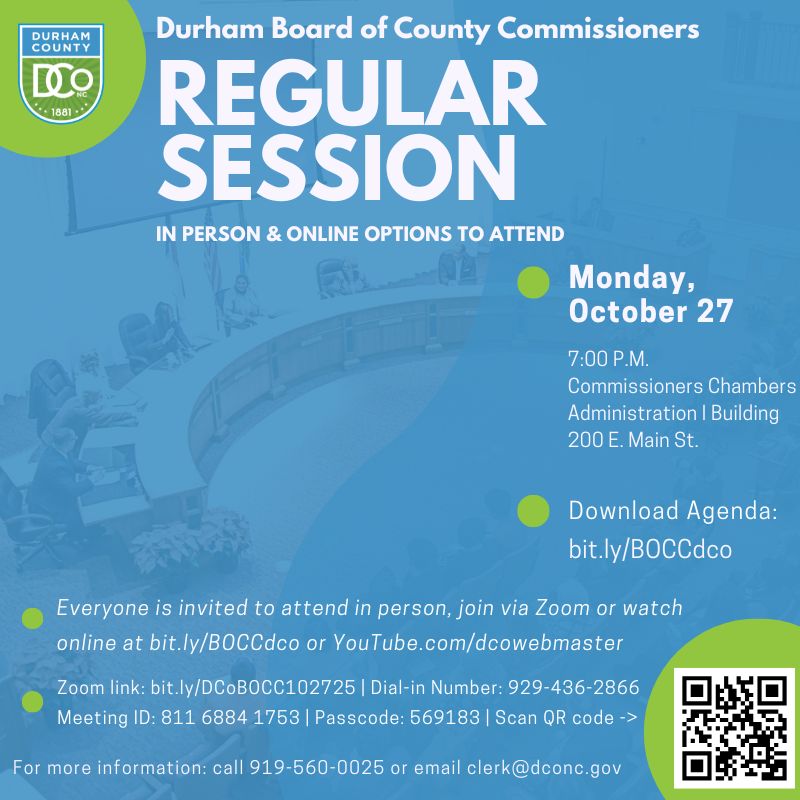 DURHAM COUNTY
DCo NC
1881

Durham Board of County Commissioners

REGULAR SESSION

IN PERSON & ONLINE OPTIONS TO ATTEND

Monday, October 27

7:00 P.M.
Commissioners Chambers
Administration I Building
200 E. Main St.

Download Agenda:
bit.ly/BOCCdco

Everyone is invited to attend in person, join via Zoom or watch online at bit.ly/BOCCdco or YouTube.com/dcowebmaster

Zoom link: bit.ly/DCoBOCC102725 | Dial-in Number: 929-436-2866
Meeting ID: 811 6884 1753 | Passcode: 569183 | Scan QR code ->

For more information: call 919-560-0025 or email clerk@dconc.gov